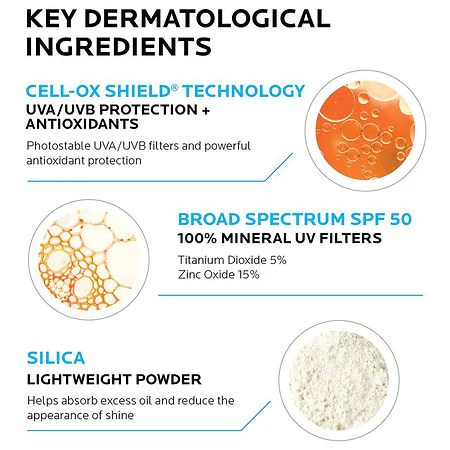 KEY DERMATOLOGICAL INGREDIENTS

CELL-OX SHIELD® TECHNOLOGY
UVA/UVB PROTECTION + ANTIOXIDANTS

Photostable UVA/UVB filters and powerful antioxidant protection

BROAD SPECTRUM SPF 50
100% MINERAL UV FILTERS

Titanium Dioxide 5%
Zinc Oxide 15%

SILICA
LIGHTWEIGHT POWDER

Helps absorb excess oil and reduce the appearance of shine